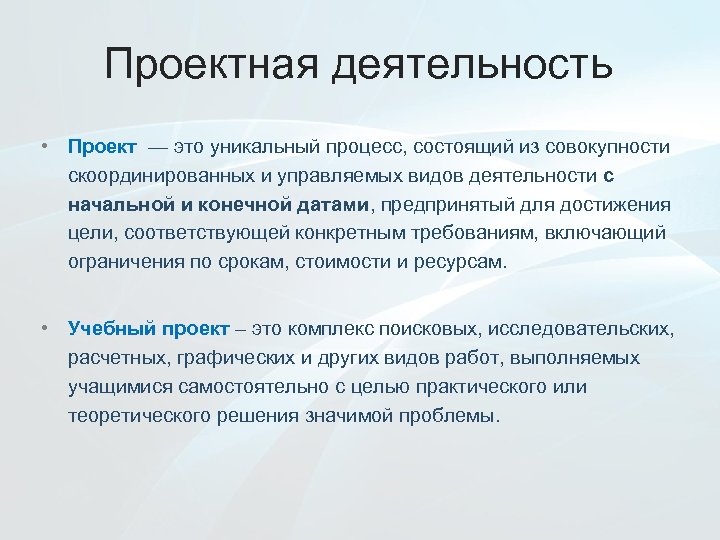 Проектная деятельность

• Проект — это уникальный процесс, состоящий из совокупности скоординированных и управляемых видов деятельности с начальной и конечной датами, предпринятый для достижения цели, соответствующей конкретным требованиям, включающий ограничения по срокам, стоимости и ресурсам.

• Учебный проект – это комплекс поисковых, исследовательских, расчетных, графических и других видов работ, выполняемых учащимися самостоятельно с целью практического или теоретического решения значимой проблемы.